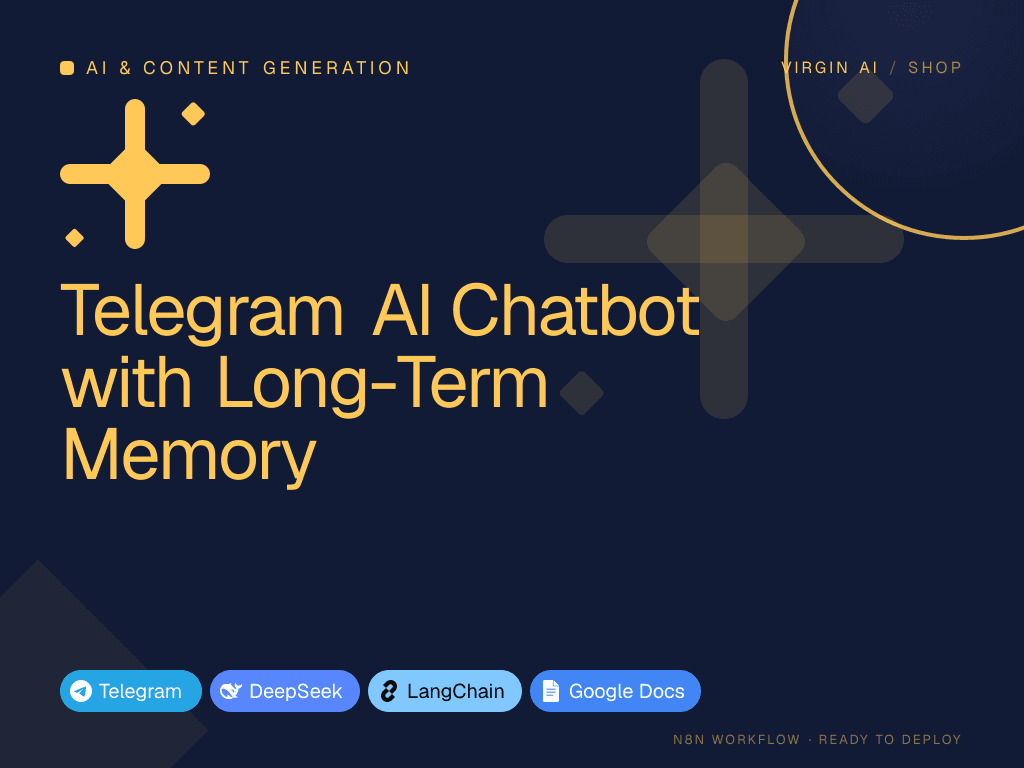 AI & CONTENT GENERATION

VIRGIN AI / SHOP

Telegram AI Chatbot with Long-Term Memory

Telegram DeepSeek LangChain Google Docs

N8N WORKFLOW · READY TO DEPLOY